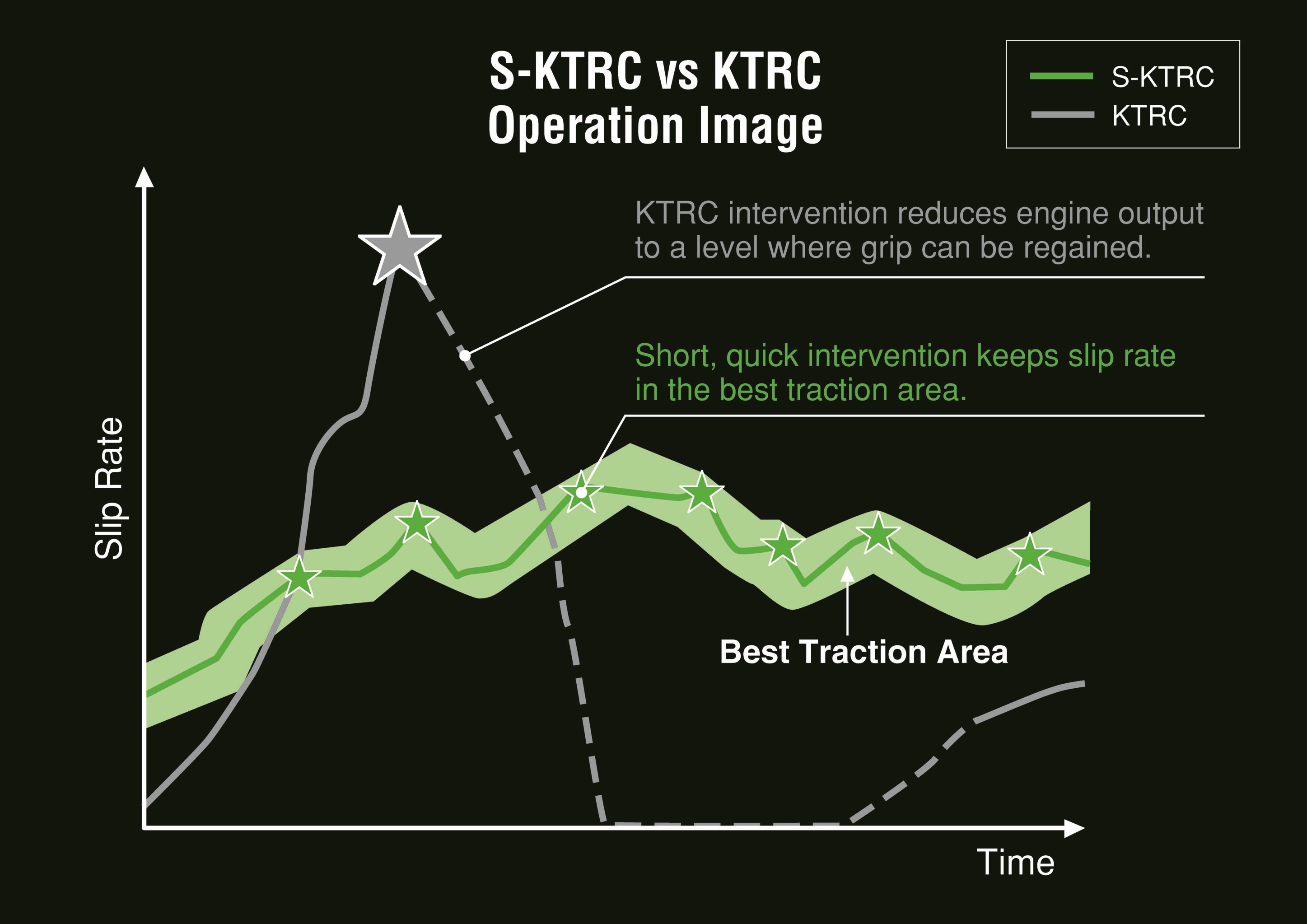 S-KTRC vs KTRC
Operation Image

S-KTRC
KTRC

KTRC intervention reduces engine output to a level where grip can be regained.

Short, quick intervention keeps slip rate in the best traction area.

Slip Rate

Best Traction Area

Time